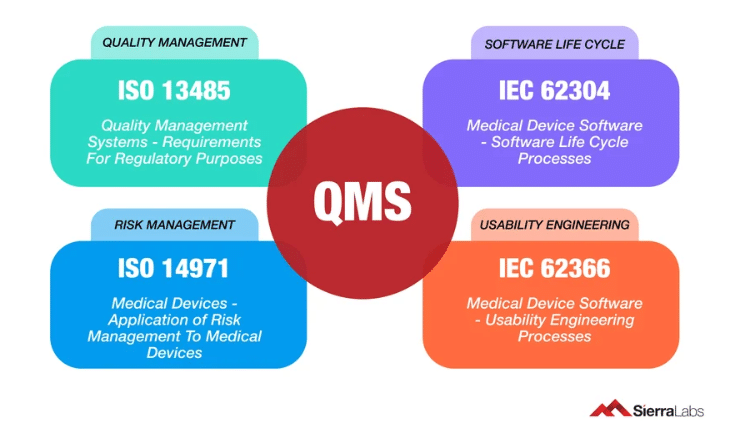 QUALITY MANAGEMENT

ISO 13485

Quality Management Systems - Requirements For Regulatory Purposes

SOFTWARE LIFE CYCLE

IEC 62304

Medical Device Software - Software Life Cycle Processes

QMS

RISK MANAGEMENT

ISO 14971

Medical Devices - Application of Risk Management To Medical Devices

USABILITY ENGINEERING

IEC 62366

Medical Device Software - Usability Engineering Processes

SierraLabs